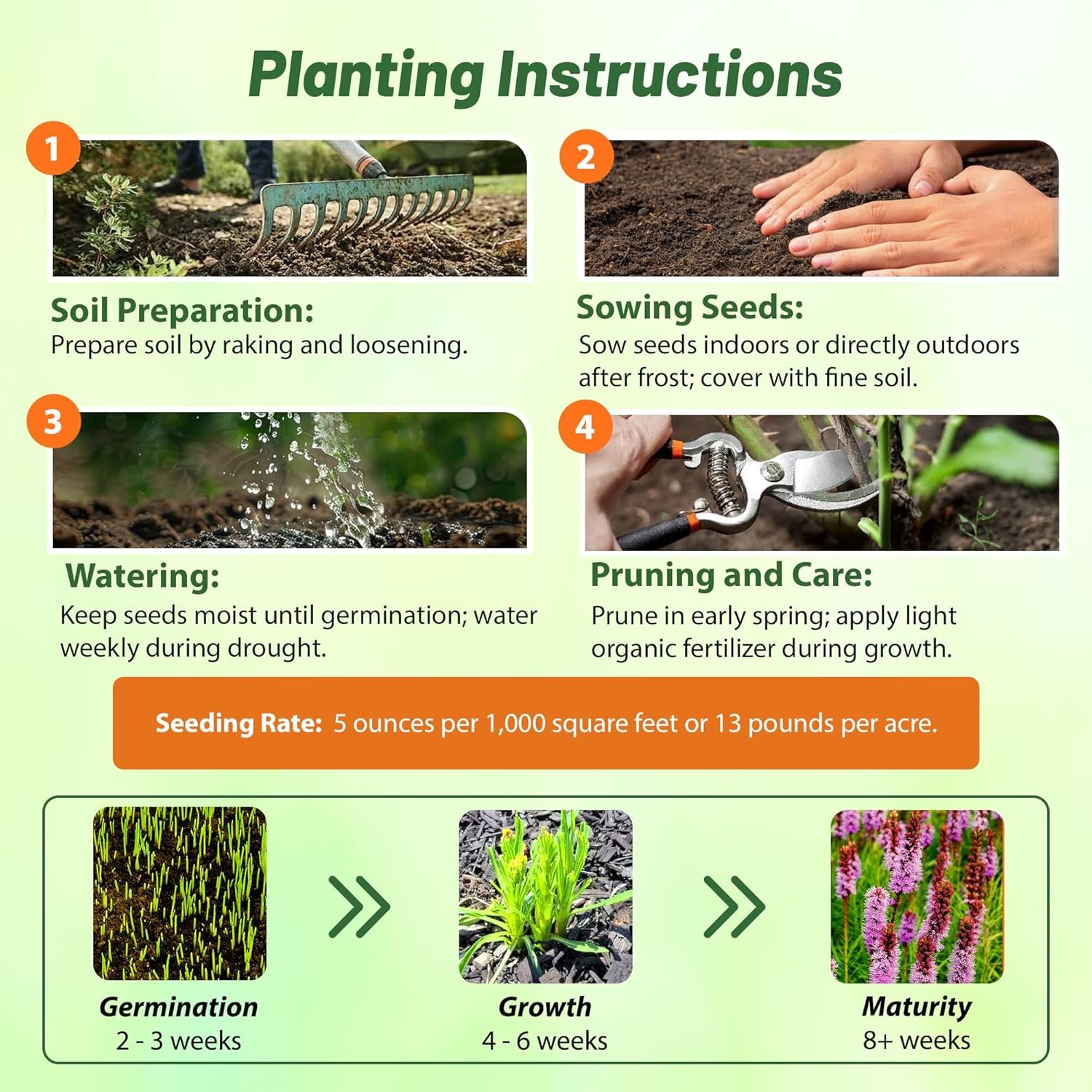 Planting Instructions

1

Soil Preparation:
Prepare soil by raking and loosening.

2

Sowing Seeds:
Sow seeds indoors or directly outdoors after frost; cover with fine soil.

3

Watering:
Keep seeds moist until germination; water weekly during drought.

4

Pruning and Care:
Prune in early spring; apply light organic fertilizer during growth.

Seeding Rate: 5 ounces per 1,000 square feet or 13 pounds per acre.

Germination
2 - 3 weeks

Growth
4 - 6 weeks

Maturity
8+ weeks